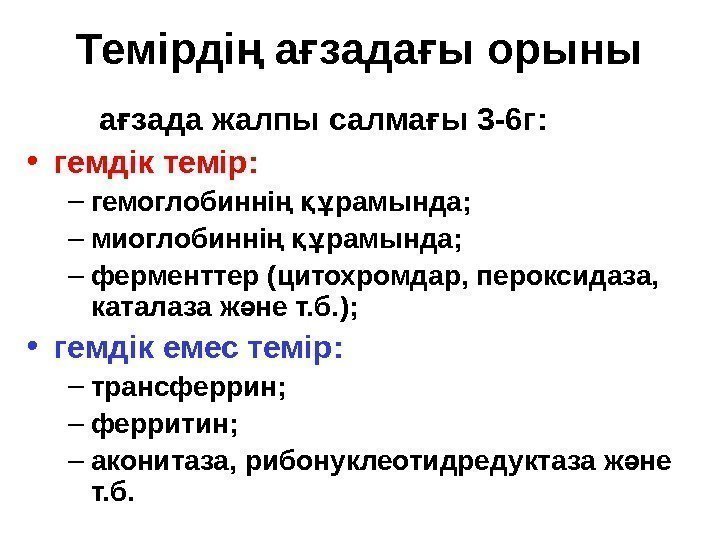 Темірдің ағзадағы орыны

ағзада жалпы салмағы 3-6г:

• гемдік темір:
– гемоглобиннің құрамында;
– миоглобиннің құрамында;
– ферменттер (цитохромдар, пероксидаза, каталаза және т.б.);

• гемдік емес темір:
– трансферрин;
– ферритин;
– аконитаза, рибонуклеотидредуктаза және т.б.